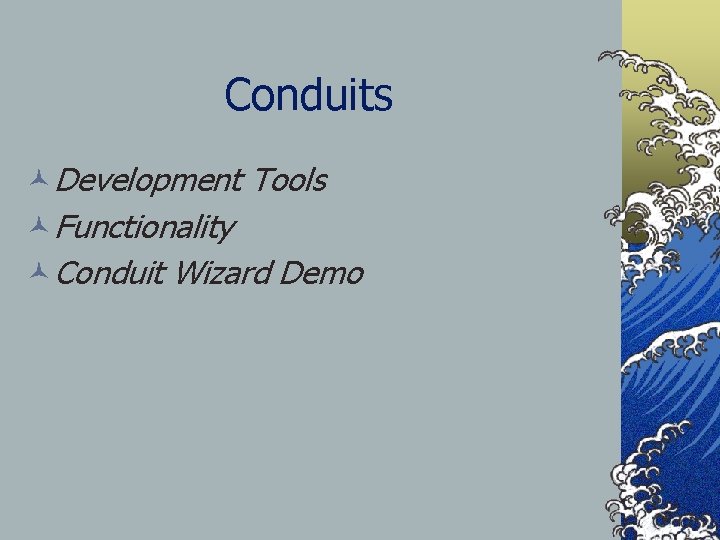 Conduits

Development Tools
Functionality
Conduit Wizard Demo